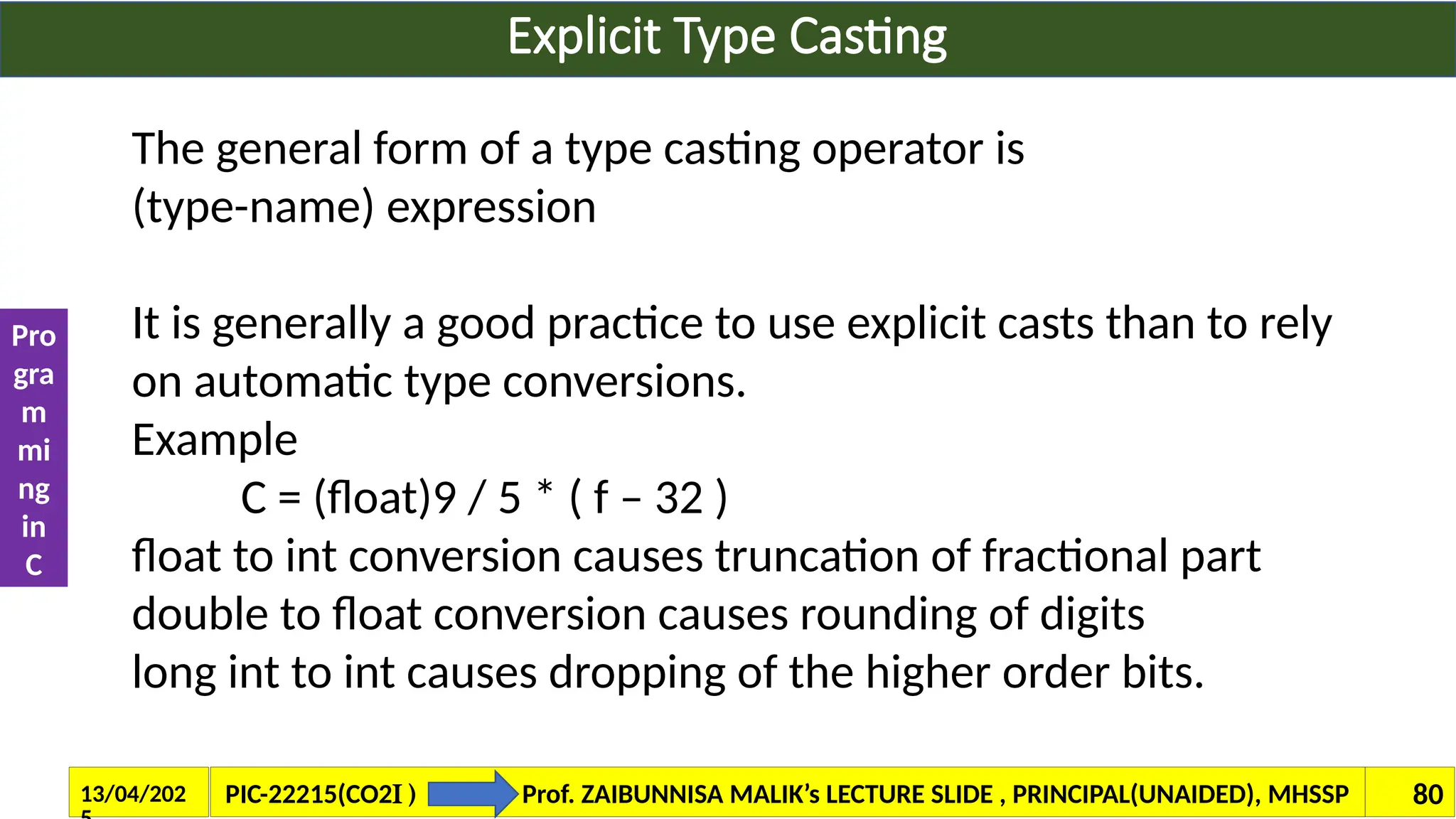 Explicit Type Casting

Pro gra m mi ng in C

The general form of a type casting operator is
(type-name) expression

It is generally a good practice to use explicit casts than to rely on automatic type conversions.
Example
C = (float)9 / 5 * ( f – 32 )
float to int conversion causes truncation of fractional part
double to float conversion causes rounding of digits
long int to int causes dropping of the higher order bits.

13/04/202
5

PIC-22215(CO2I )

Prof. ZAIBUNNISA MALIK's LECTURE SLIDE , PRINCIPAL(UNAIDED), MHSSP

80